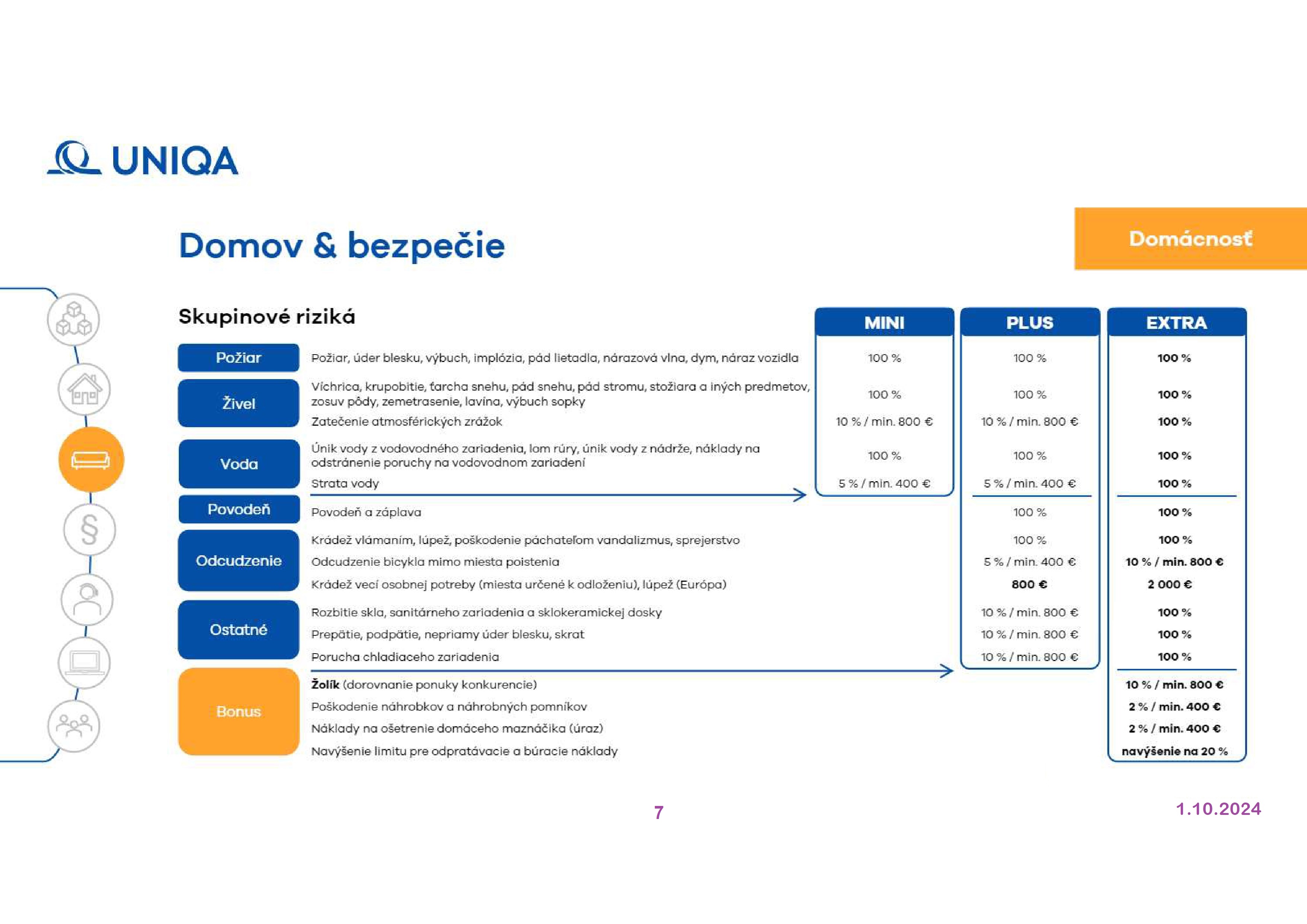 UNIQA

Domov & bezpečie

Domácnosť

Skupinové riziká

| | | MINI | PLUS | EXTRA |
|---|---|---|---|---|
| Požiar | Požiar, úder blesku, výbuch, implózia, pád lietadla, nárazová vlna, dym, náraz vozidla | 100 % | 100 % | 100 % |
| Živel | Víchrica, krupobitie, ťarcha snehu, pád snehu, pád stromu, stožiara a iných predmetov, zosuv pôdy, zemetrasenie, lavína, výbuch sopky | 100 % | 100 % | 100 % |
| | Zatečenie atmosférických zrážok | 10 % / min. 800 € | 10 % / min. 800 € | 100 % |
| Voda | Únik vody z vodovodného zariadenia, lom rúry, únik vody z nádrže, náklady na odstránenie poruchy na vodovodnom zariadení | 100 % | 100 % | 100 % |
| | Strata vody | 5 % / min. 400 € | 5 % / min. 400 € | 100 % |
| Povodeň | Povodeň a záplava | | 100 % | 100 % |
| Odcudzenie | Krádež vlámaním, lúpež, poškodenie páchateľom vandalizmus, sprejerstvo | | 100 % | 100 % |
| | Odcudzenie bicykla mimo miesta poistenia | | 5 % / min. 400 € | 10 % / min. 800 € |
| | Krádež vecí osobnej potreby (miesta určené k odloženiu), lúpež (Európa) | | 800 € | 2 000 € |
| Ostatné | Rozbitie skla, sanitárneho zariadenia a sklokeramickej dosky | | 10 % / min. 800 € | 100 % |
| | Prepätie, podpätie, nepriamy úder blesku, skrat | | 10 % / min. 800 € | 100 % |
| | Porucha chladiaceho zariadenia | | 10 % / min. 800 € | 100 % |
| Bonus | Žolík (dorovnanie ponuky konkurencie) | | | 10 % / min. 800 € |
| | Poškodenie náhrobkov a náhrobných pomníkov | | | 2 % / min. 400 € |
| | Náklady na ošetrenie domáceho maznáčika (úraz) | | | 2 % / min. 400 € |
| | Navýšenie limitu pre odpratávacie a búracie náklady | | | navýšenie na 20 % |

7

1.10.2024